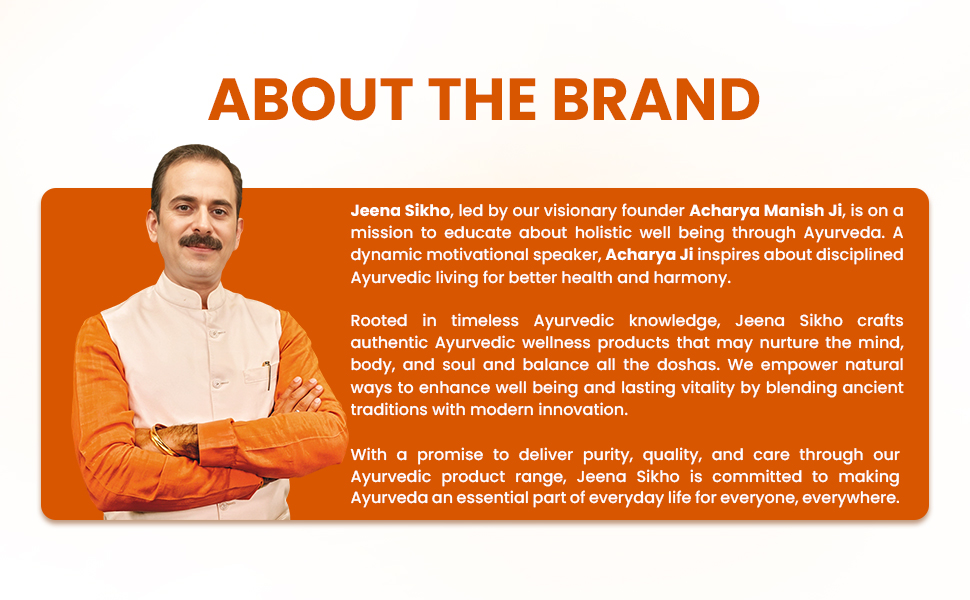 ABOUT THE BRAND

Jeena Sikho, led by our visionary founder Acharya Manish Ji, is on a mission to educate about holistic well being through Ayurveda. A dynamic motivational speaker, Acharya Ji inspires about disciplined Ayurvedic living for better health and harmony.

Rooted in timeless Ayurvedic knowledge, Jeena Sikho crafts authentic Ayurvedic wellness products that may nurture the mind, body, and soul and balance all the doshas. We empower natural ways to enhance well being and lasting vitality by blending ancient traditions with modern innovation.

With a promise to deliver purity, quality, and care through our Ayurvedic product range, Jeena Sikho is committed to making Ayurveda an essential part of everyday life for everyone, everywhere.